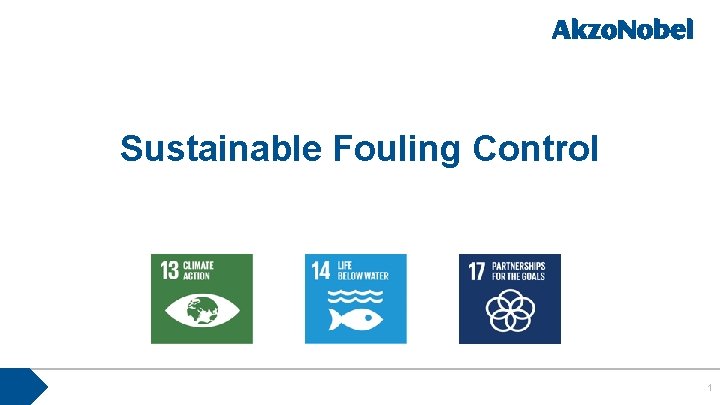 AkzoNobel

Sustainable Fouling Control

13 CLIMATE ACTION

14 LIFE BELOW WATER

17 PARTNERSHIPS FOR THE GOALS

1